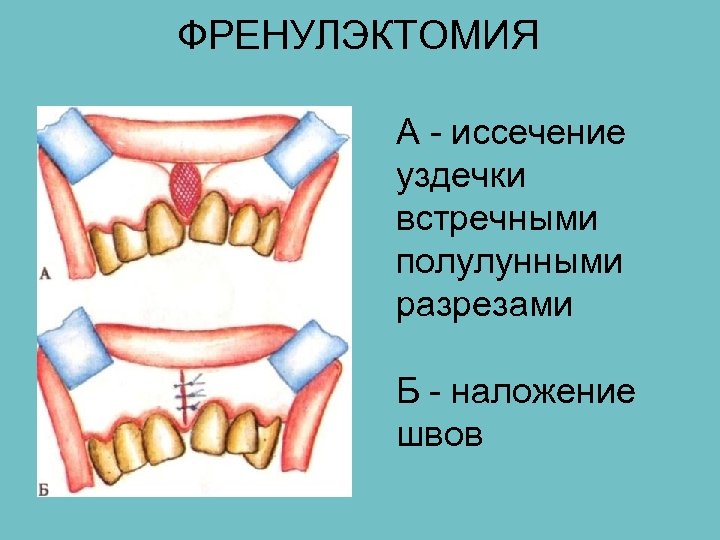 ФРЕНУЛЭКТОМИЯ

А

Б

А - иссечение уздечки встречными полулунными разрезами

Б - наложение швов